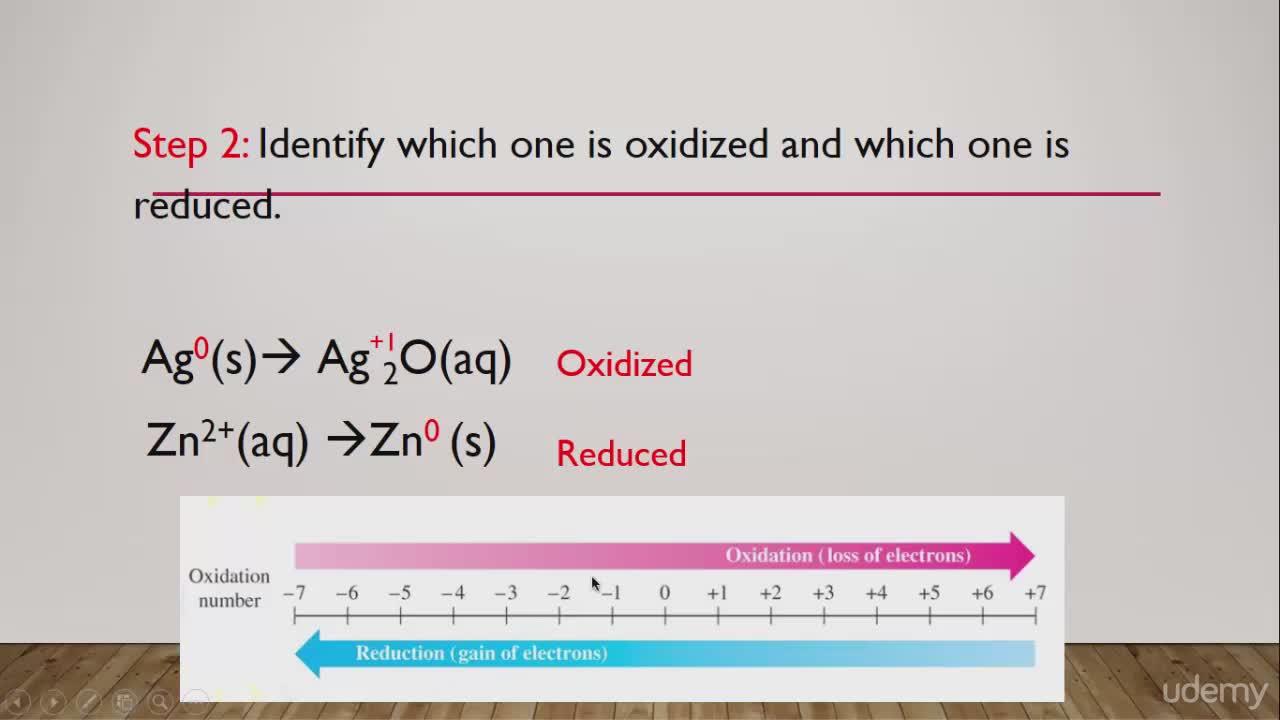 Step 2: Identify which one is oxidized and which one is reduced.

$Ag^{0}(s) \rightarrow Ag^{+1}_{2}O(aq)$ Oxidized

$Zn^{2+}(aq) \rightarrow Zn^{0}(s)$ Reduced

Oxidation (loss of electrons)

Oxidation number −7 −6 −5 −4 −3 −2 −1 0 +1 +2 +3 +4 +5 +6 +7

Reduction (gain of electrons)

udemy